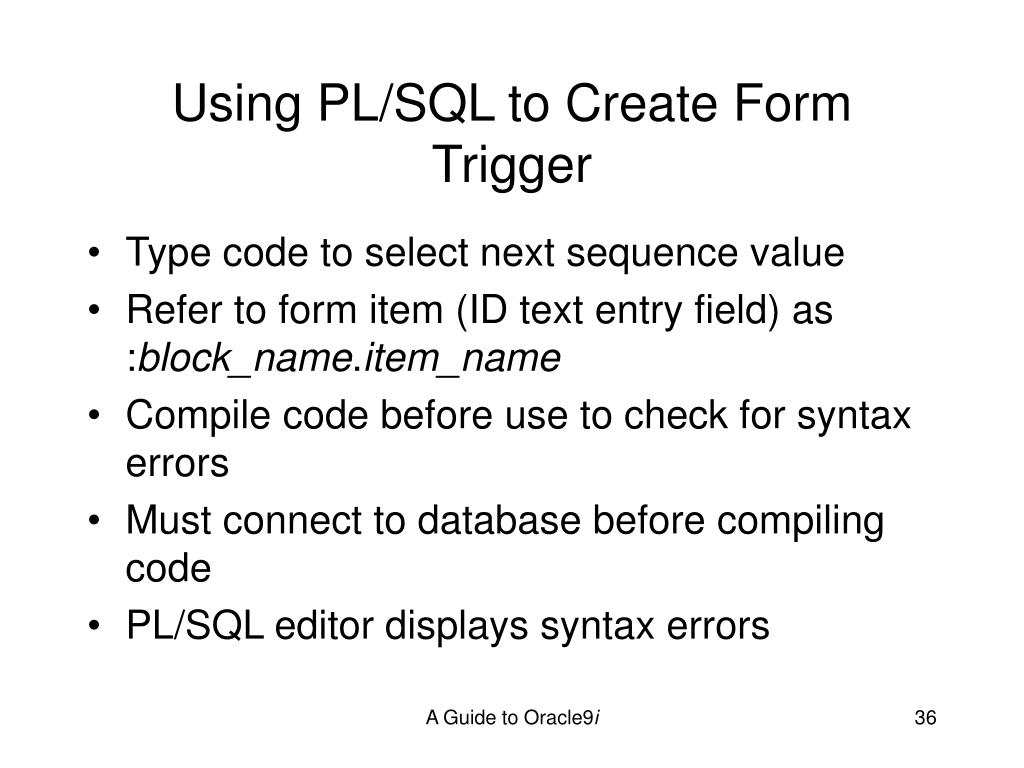 Using PL/SQL to Create Form Trigger

• Type code to select next sequence value
• Refer to form item (ID text entry field) as :block_name.item_name
• Compile code before use to check for syntax errors
• Must connect to database before compiling code
• PL/SQL editor displays syntax errors

A Guide to Oracle9i

36